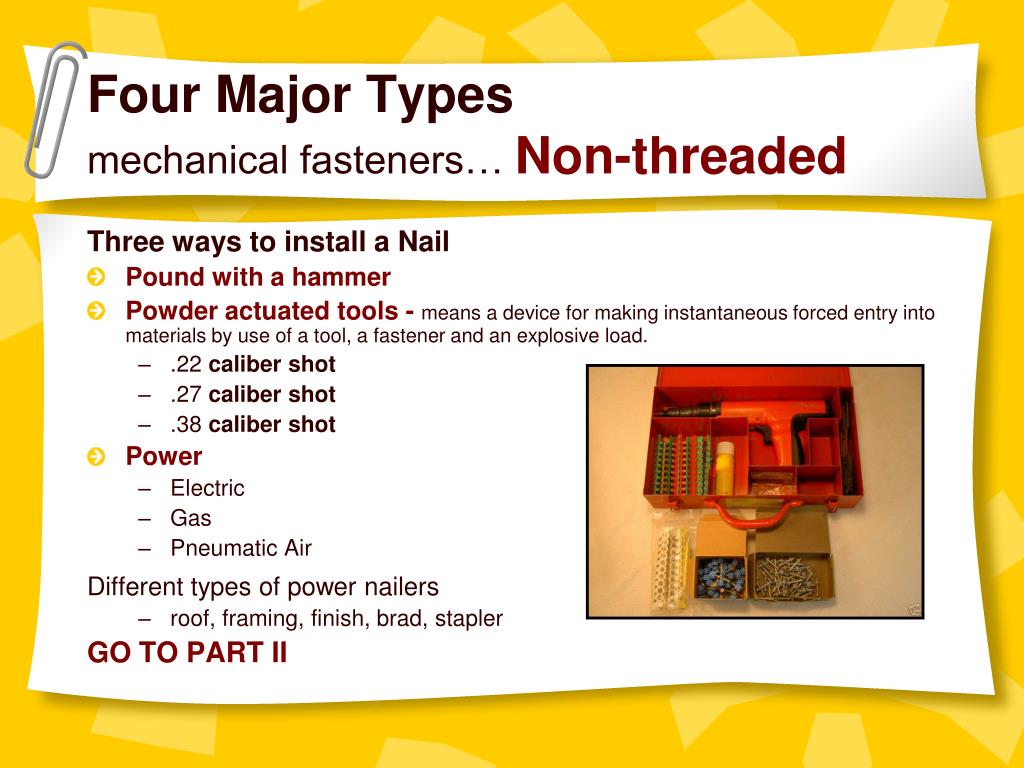 Four Major Types
mechanical fasteners… Non-threaded

Three ways to install a Nail

Pound with a hammer

Powder actuated tools - means a device for making instantaneous forced entry into materials by use of a tool, a fastener and an explosive load.

– .22 caliber shot
– .27 caliber shot
– .38 caliber shot

Power

– Electric
– Gas
– Pneumatic Air

Different types of power nailers

– roof, framing, finish, brad, stapler

GO TO PART II